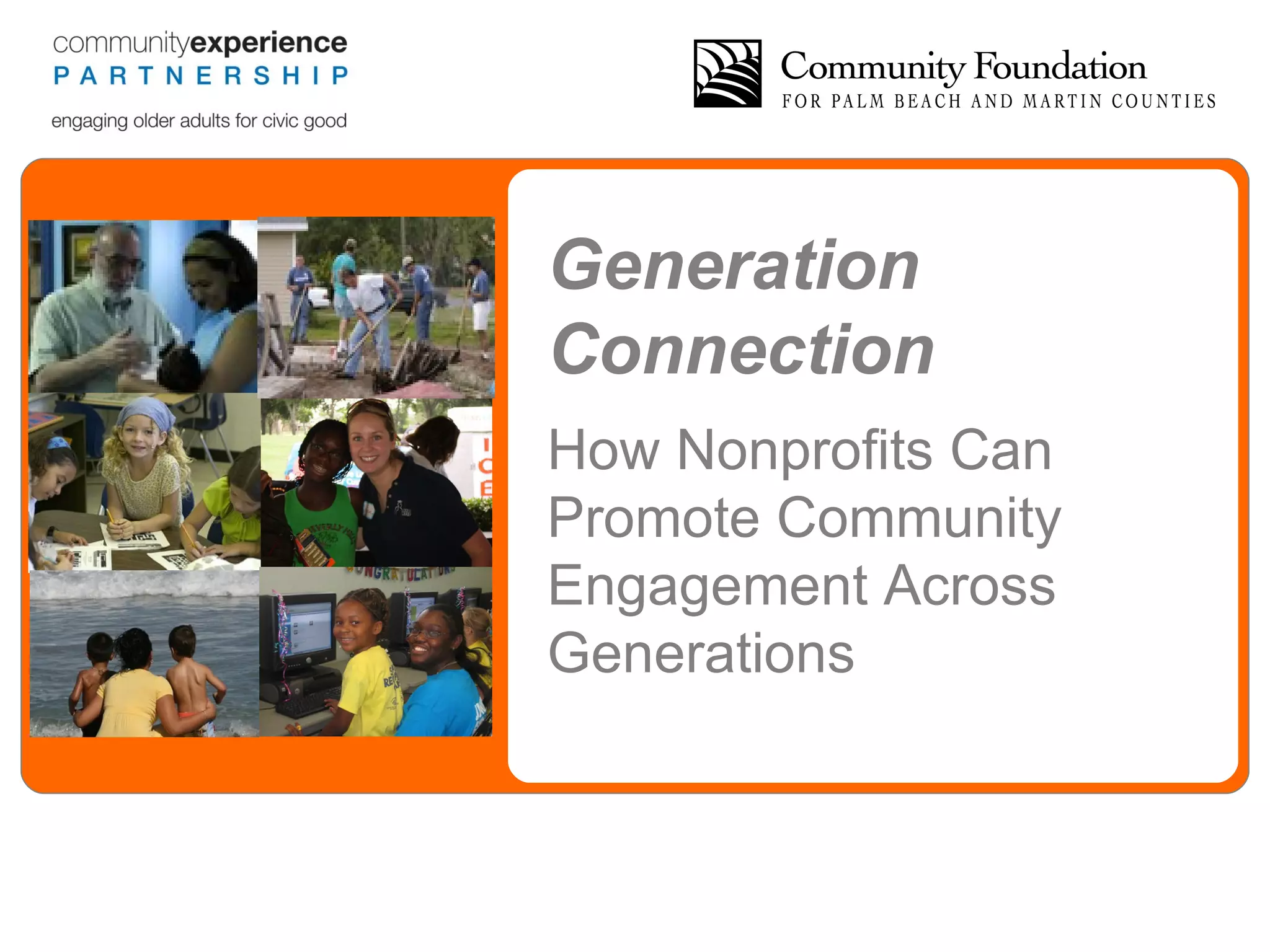 communityexperience
PARTNERSHIP
engaging older adults for civic good

Community Foundation
FOR PALM BEACH AND MARTIN COUNTIES

Generation Connection

How Nonprofits Can Promote Community Engagement Across Generations